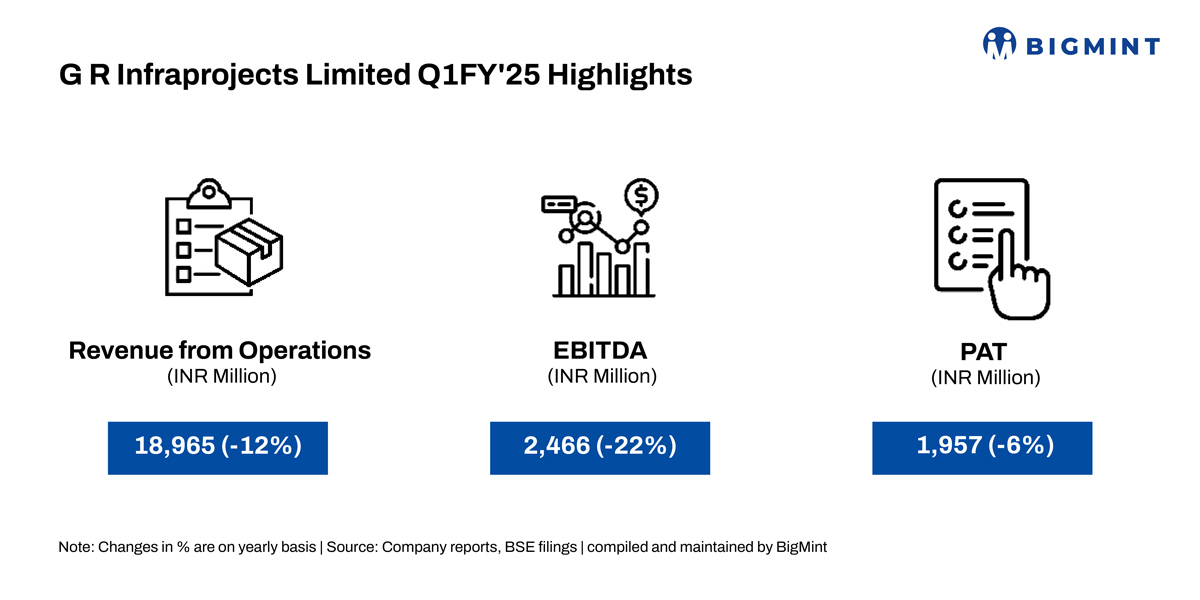 BIGMINT

G R Infraprojects Limited Q1FY'25 Highlights

Revenue from Operations
(INR Million)

18,965 (-12%)

EBITDA
(INR Million)

2,466 (-22%)

PAT
(INR Million)

1,957 (-6%)

Note: Changes in % are on yearly basis | Source: Company reports, BSE filings | compiled and maintained by BigMint